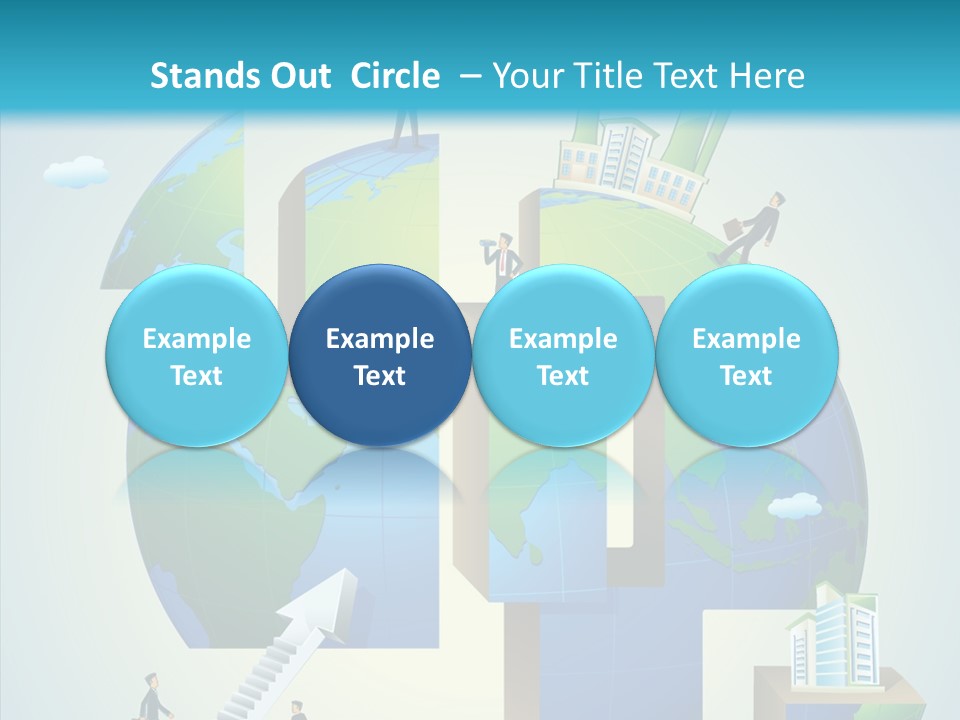 Stands Out Circle – Your Title Text Here

Example Text

Example Text

Example Text

Example Text